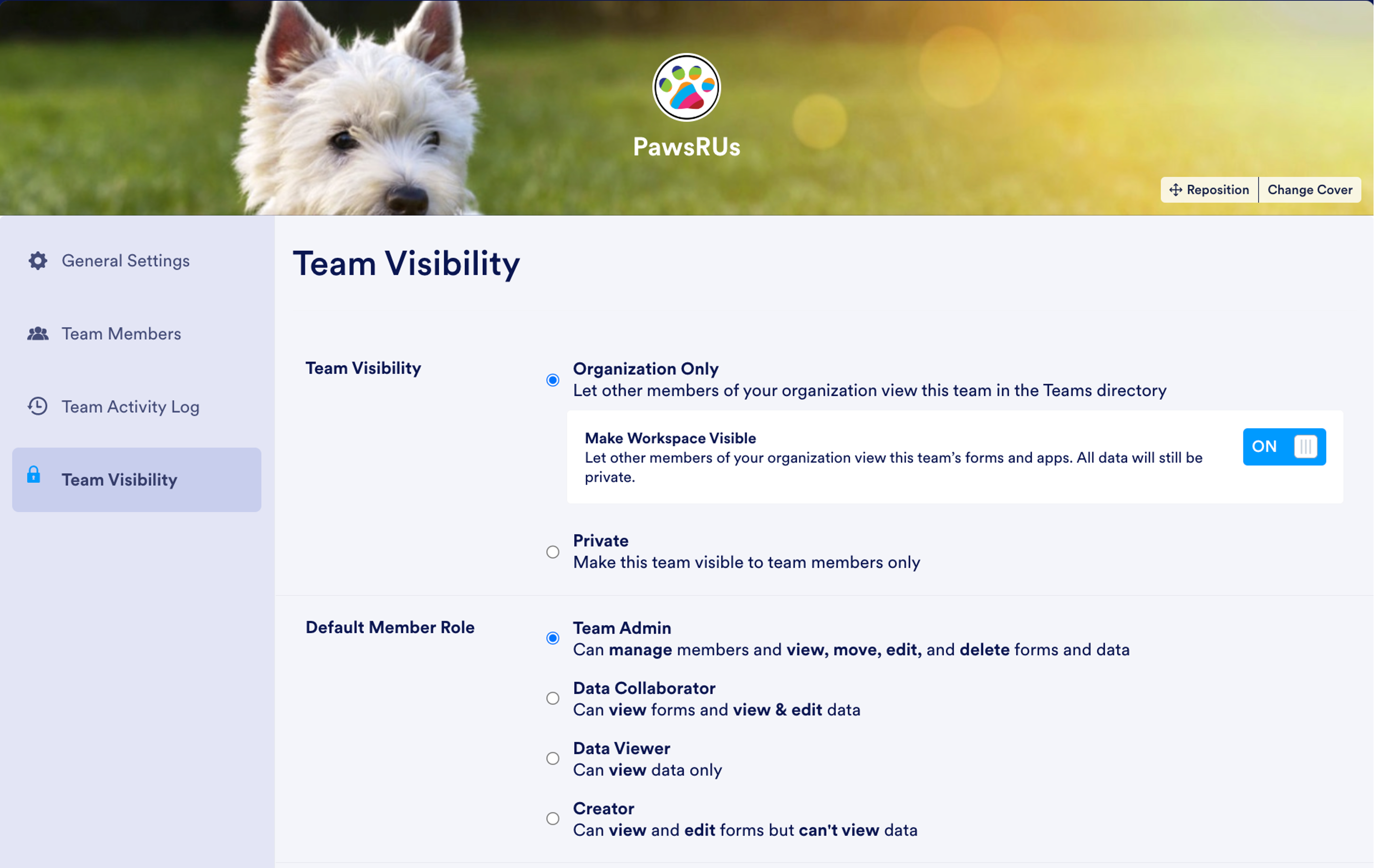 PawsRUs

Reposition Change Cover

General Settings

Team Members

Team Activity Log

Team Visibility

Team Visibility

Team Visibility

Organization Only
Let other members of your organization view this team in the Teams directory

Make Workspace Visible
Let other members of your organization view this team's forms and apps. All data will still be private.

ON

Private
Make this team visible to team members only

Default Member Role

Team Admin
Can manage members and view, move, edit, and delete forms and data

Data Collaborator
Can view forms and view & edit data

Data Viewer
Can view data only

Creator
Can view and edit forms but can't view data